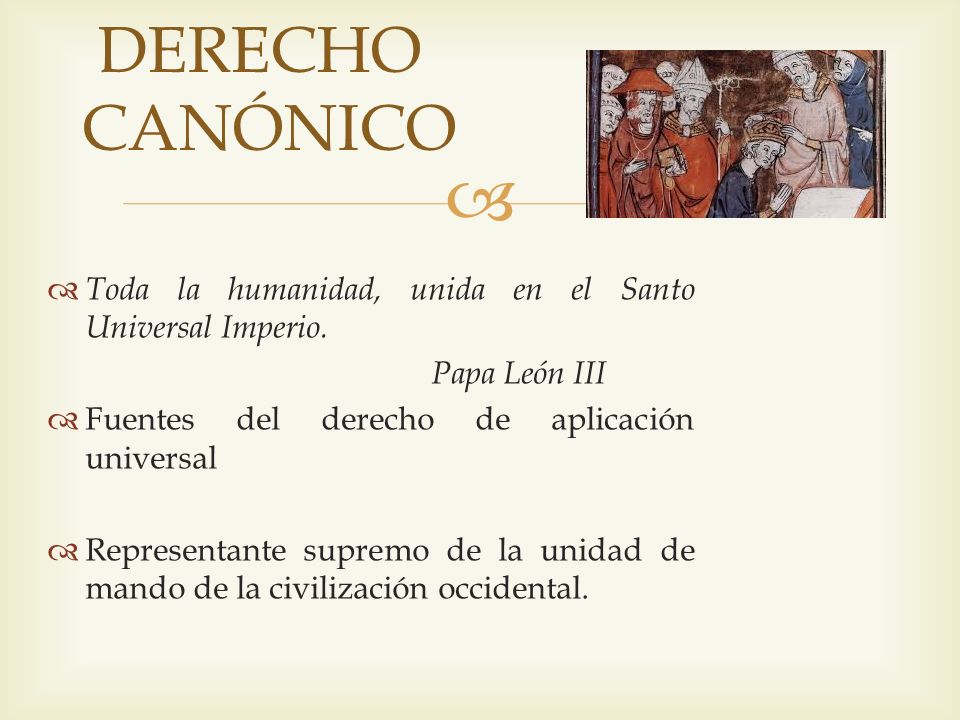 DERECHO CANÓNICO

Toda la humanidad, unida en el Santo Universal Imperio.

Papa León III

Fuentes del derecho de aplicación universal

Representante supremo de la unidad de mando de la civilización occidental.